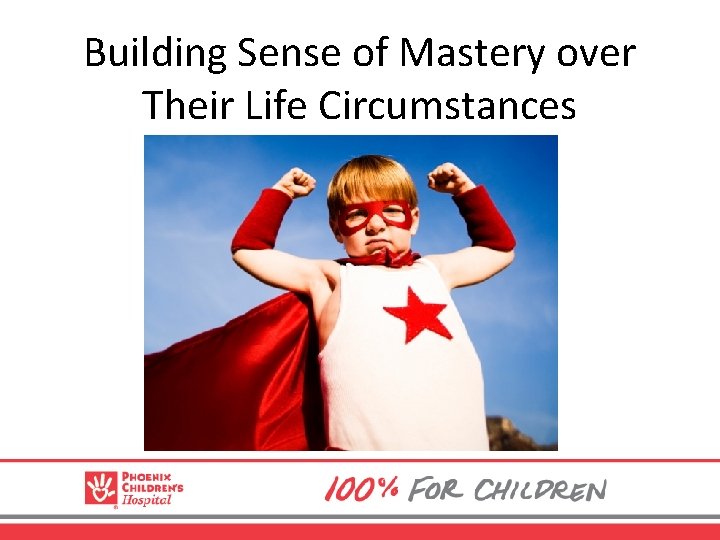 Building Sense of Mastery over Their Life Circumstances

PHOENIX CHILDREN'S Hospital

100% FOR CHILDREN